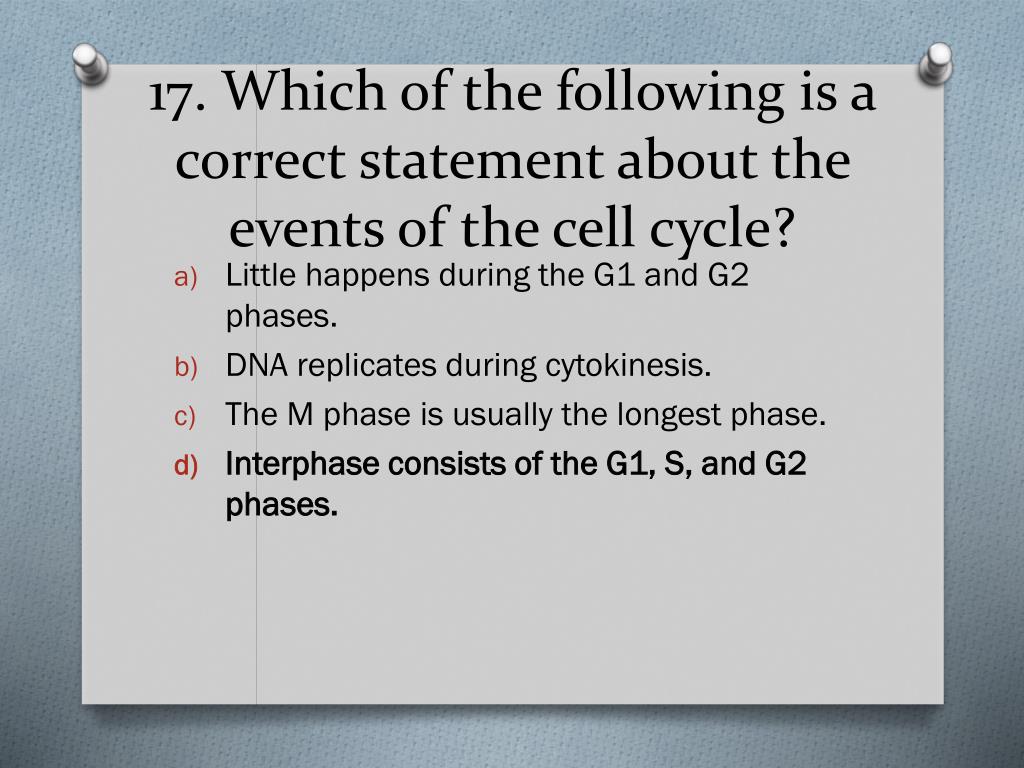 17. Which of the following is a correct statement about the events of the cell cycle?

a) Little happens during the G1 and G2 phases.
b) DNA replicates during cytokinesis.
c) The M phase is usually the longest phase.
d) Interphase consists of the G1, S, and G2 phases.